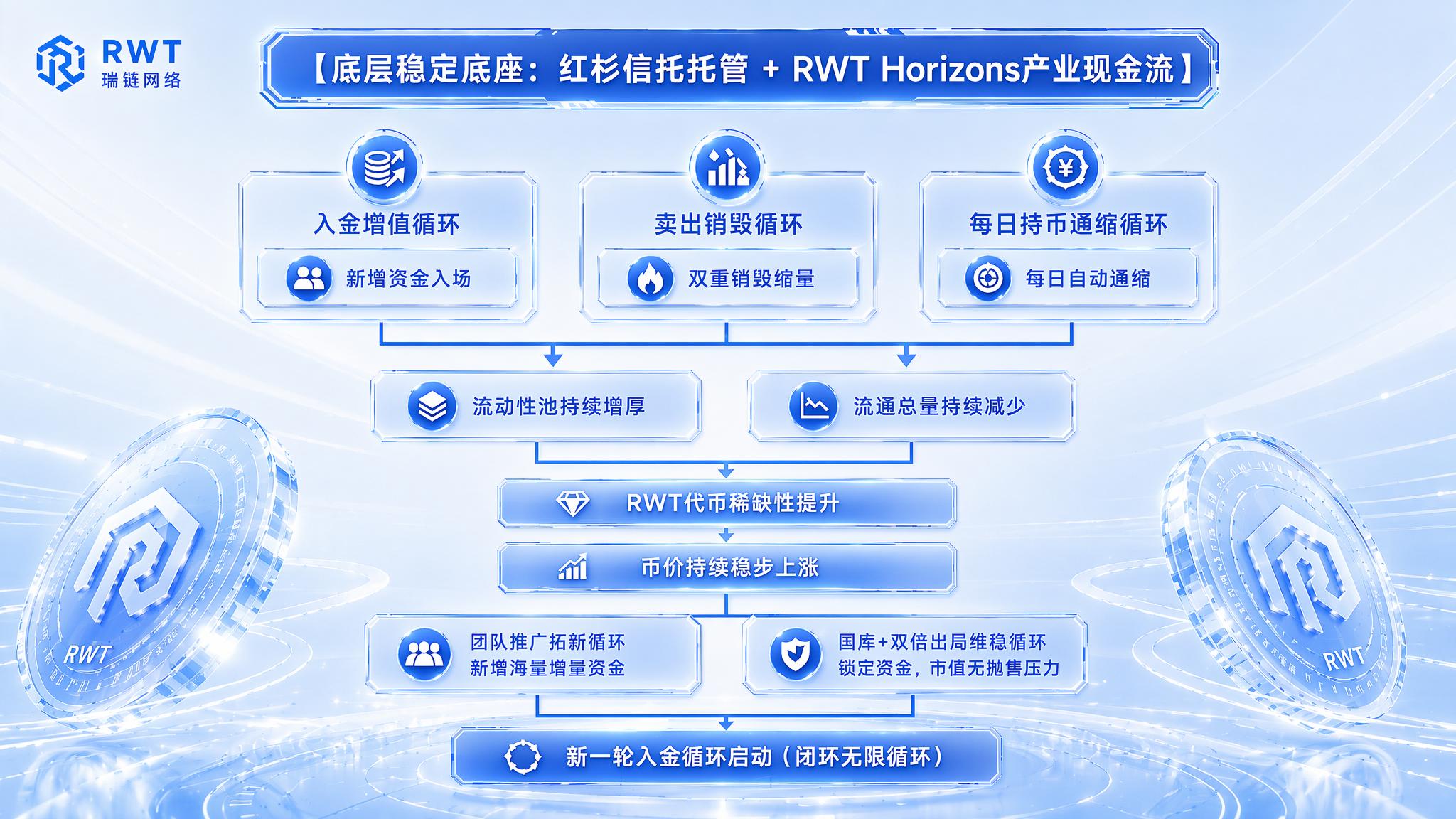 RWT
瑞链网络

【底层稳定底座：红杉信托托管 + RWT Horizons产业现金流】

入金增值循环
新增资金入场

卖出销毁循环
双重销毁缩量

每日持币通缩循环
每日自动通缩

流动性池持续增厚

流通总量持续减少

RWT代币稀缺性提升

币价持续稳步上涨

团队推广拓新循环
新增海量增量资金

国库+双倍出局维稳循环
锁定资金，市值无抛售压力

新一轮入金循环启动（闭环无限循环）

RWT

RWT